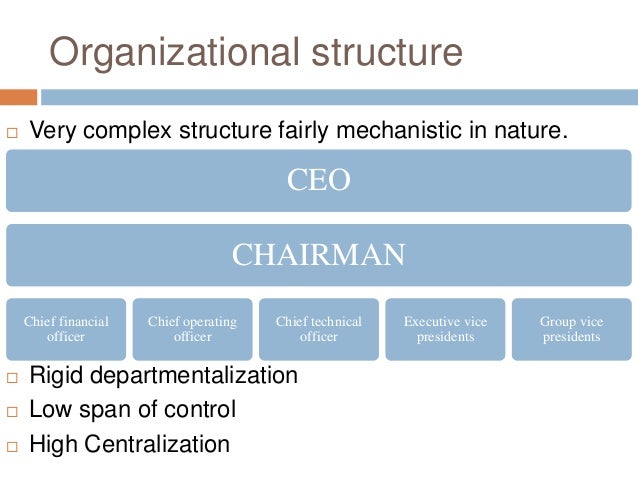 Organizational structure

□ Very complex structure fairly mechanistic in nature.

CEO

CHAIRMAN

Chief financial officer

Chief operating officer

Chief technical officer

Executive vice presidents

Group vice presidents

□ Rigid departmentalization

□ Low span of control

□ High Centralization